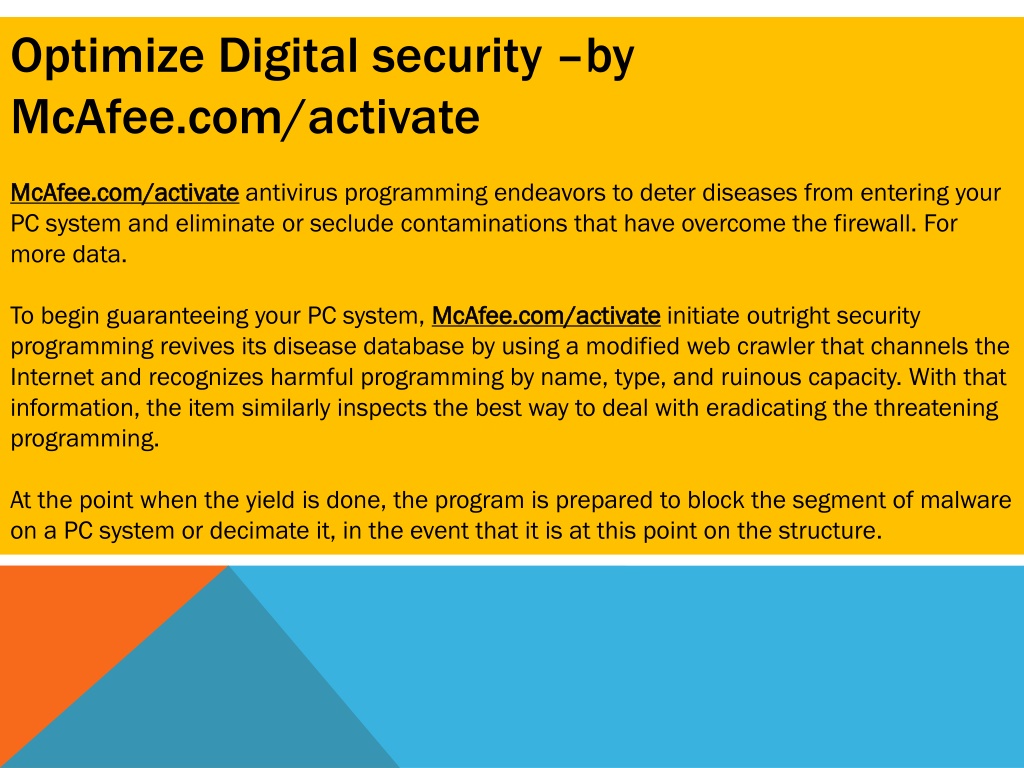 Optimize Digital security –by McAfee.com/activate

McAfee.com/activate antivirus programming endeavors to deter diseases from entering your PC system and eliminate or seclude contaminations that have overcome the firewall. For more data.

To begin guaranteeing your PC system, McAfee.com/activate initiate outright security programming revives its disease database by using a modified web crawler that channels the Internet and recognizes harmful programming by name, type, and ruinous capacity. With that information, the item similarly inspects the best way to deal with eradicating the threatening programming.

At the point when the yield is done, the program is prepared to block the segment of malware on a PC system or decimate it, in the event that it is at this point on the structure.